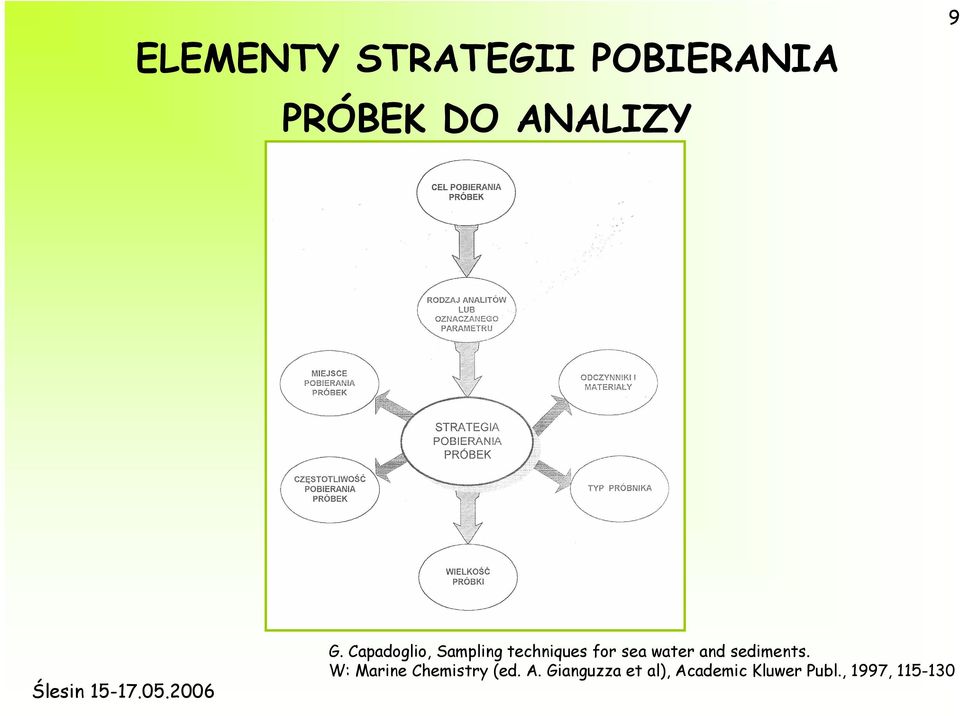 9

ELEMENTY STRATEGII POBIERANIA PRÓBEK DO ANALIZY

CEL POBIERANIA PRÓBEK

RODZAJ ANALITÓW LUB OZNACZANEGO PARAMETRU

MIEJSCE POBIERANIA PRÓBEK

ODCZYNNIKI I MATERIAŁY

STRATEGIA POBIERANIA PRÓBEK

CZĘSTOTLIWOŚĆ POBIERANIA PRÓBEK

TYP PRÓBNIKA

WIELKOŚĆ PRÓBKI

G. Capadoglio, Sampling techniques for sea water and sediments.
W: Marine Chemistry (ed. A. Gianguzza et al), Academic Kluwer Publ., 1997, 115-130

Ślesin 15-17.05.2006